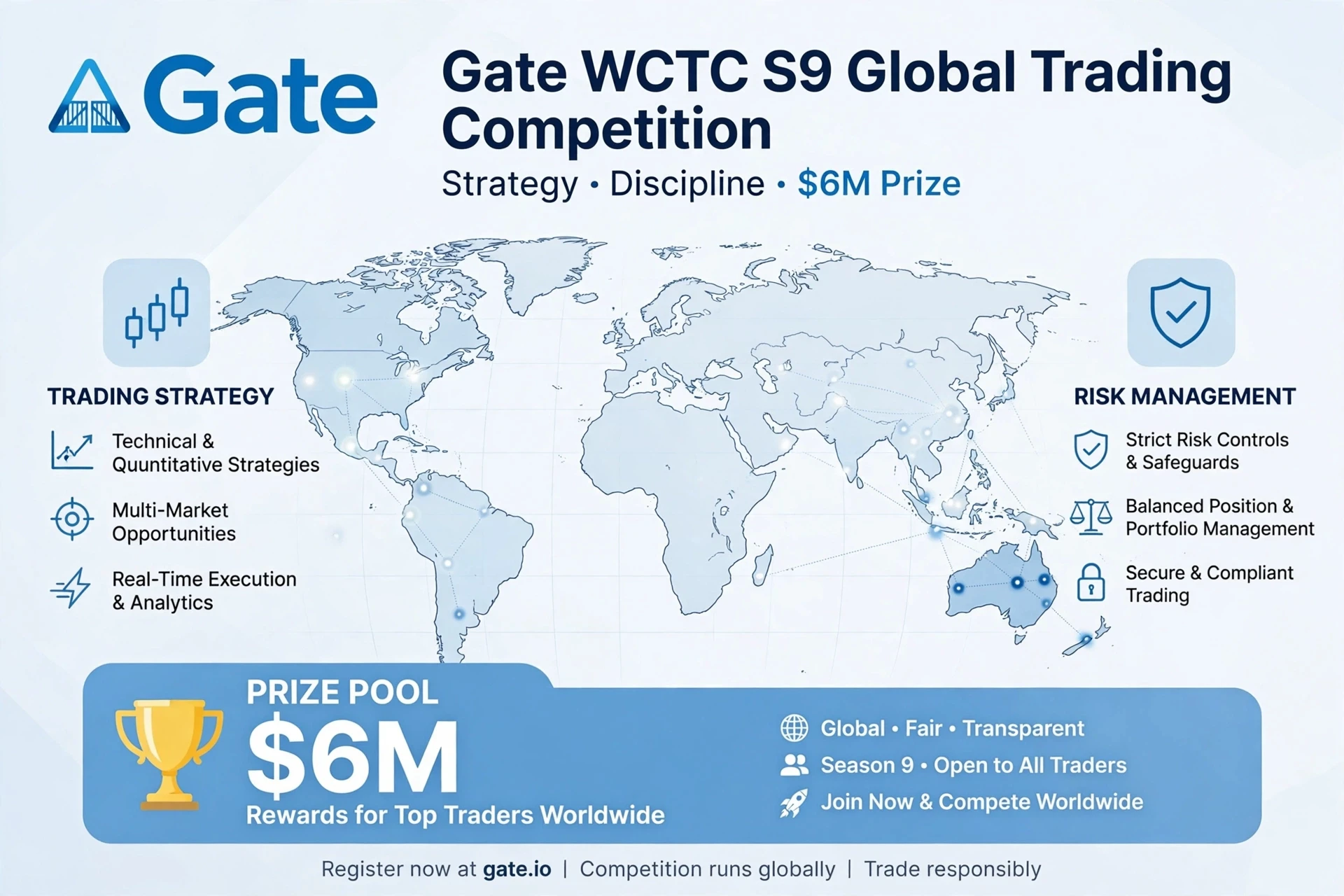 Gate

Gate WCTC S9 Global Trading Competition

Strategy • Discipline • $6M Prize

TRADING STRATEGY

Technical & Quuntitative Strategies

Multi-Market Opportunities

Real-Time Execution & Analytics

RISK MANAGEMENT

Strict Risk Controls & Safeguards

Balanced Position & Portfolio Management

Secure & Compliant Trading

PRIZE POOL
$6M
Rewards for Top Traders Worldwide

Global • Fair • Transparent
Season 9 • Open to All Traders
Join Now & Compete Worldwide

Register now at gate.io | Competition runs globally | Trade responsibly